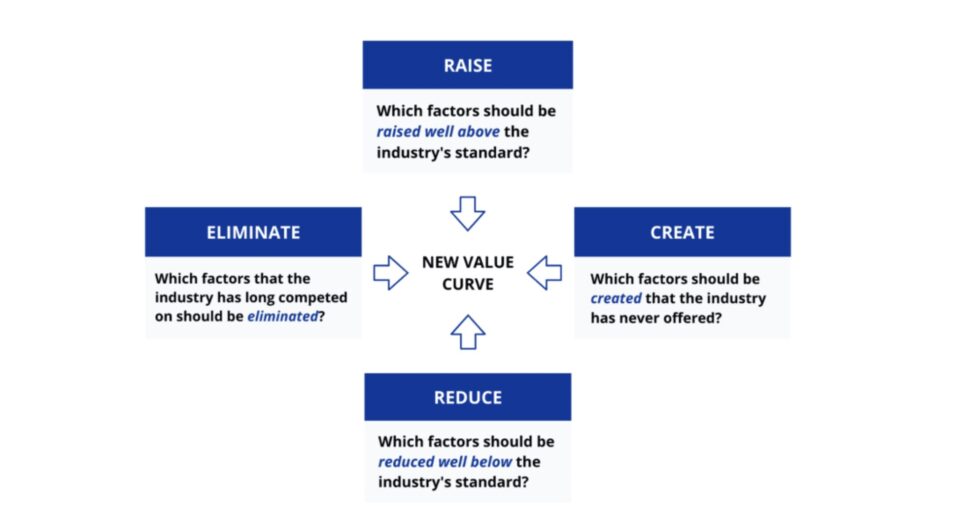 RAISE

Which factors should be raised well above the industry's standard?

ELIMINATE

Which factors that the industry has long competed on should be eliminated?

NEW VALUE CURVE

CREATE

Which factors should be created that the industry has never offered?

REDUCE

Which factors should be reduced well below the industry's standard?